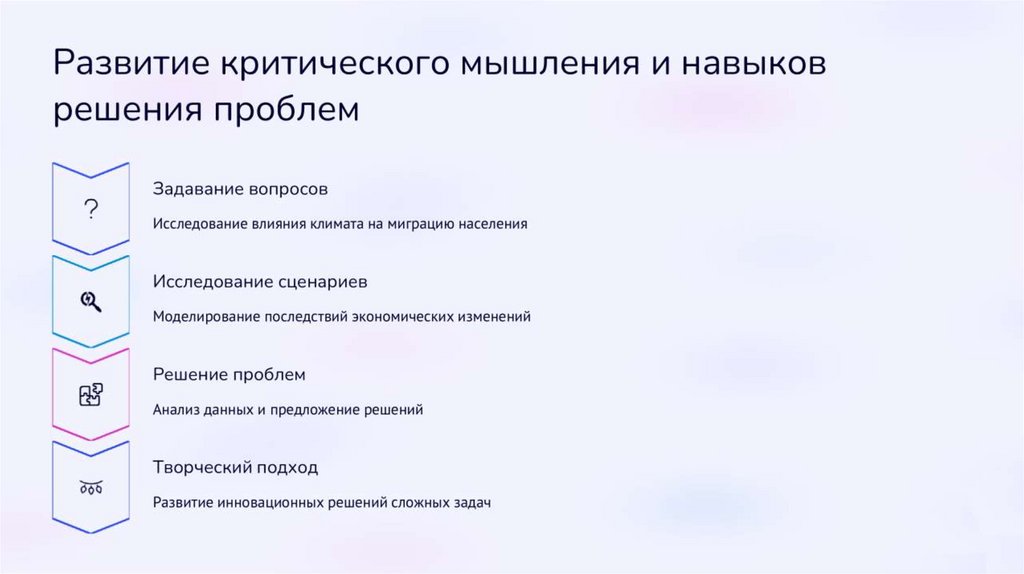 Развитие критического мышления и навыков решения проблем

?

Задавание вопросов

Исследование влияния климата на миграцию населения

Исследование сценариев

Моделирование последствий экономических изменений

Решение проблем

Анализ данных и предложение решений

Творческий подход

Развитие инновационных решений сложных задач